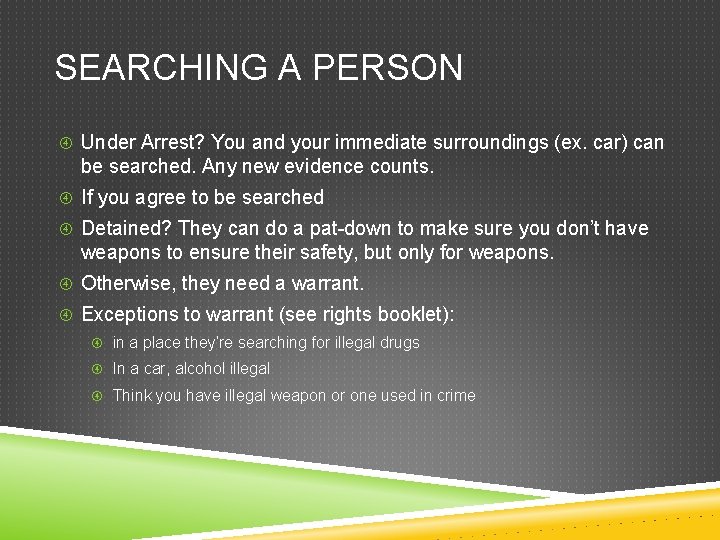 SEARCHING A PERSON

Under Arrest? You and your immediate surroundings (ex. car) can be searched. Any new evidence counts.

If you agree to be searched

Detained? They can do a pat-down to make sure you don't have weapons to ensure their safety, but only for weapons.

Otherwise, they need a warrant.

Exceptions to warrant (see rights booklet):

in a place they're searching for illegal drugs

In a car, alcohol illegal

Think you have illegal weapon or one used in crime